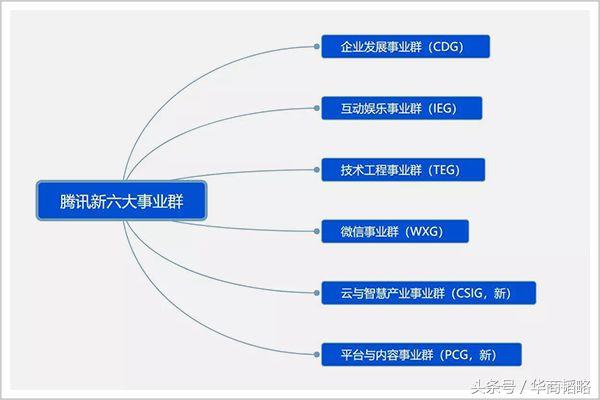 腾讯新六大事业群

企业发展事业群（CDG）

互动娱乐事业群（IEG）

技术工程事业群（TEG）

微信事业群（WXG）

云与智慧产业事业群（CSIG，新）

平台与内容事业群（PCG，新）

头条号 / 华商韬略